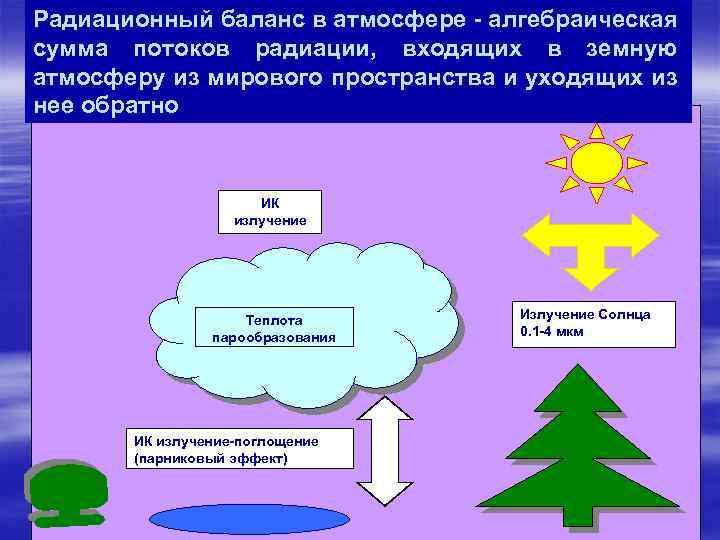 Радиационный баланс в атмосфере - алгебраическая сумма потоков радиации, входящих в земную атмосферу из мирового пространства и уходящих из нее обратно

ИК излучение

Теплота парообразования

Излучение Солнца 0.1-4 мкм

ИК излучение-поглощение (парниковый эффект)